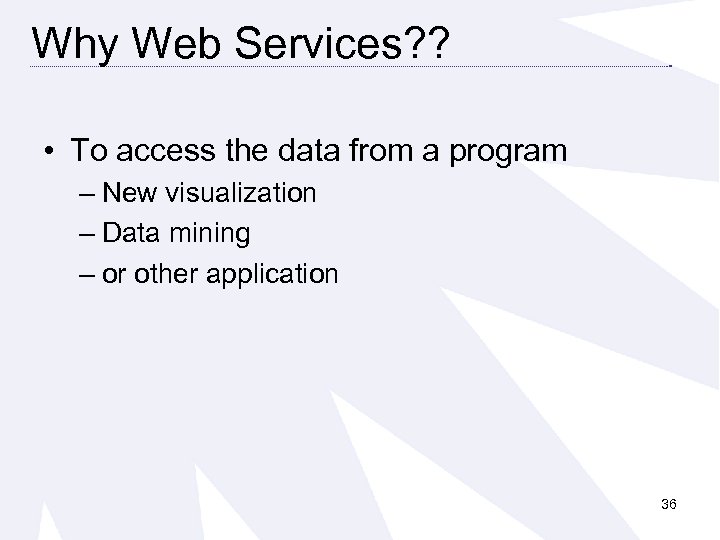 Why Web Services??

• To access the data from a program
– New visualization
– Data mining
– or other application

36